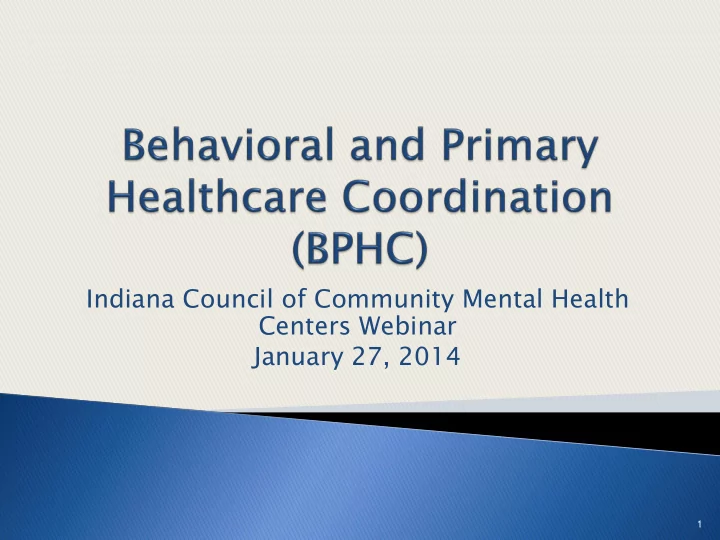 Behavioral and Primary Healthcare Coordination (BPHC)

Indiana Council of Community Mental Health Centers Webinar

January 27, 2014

1